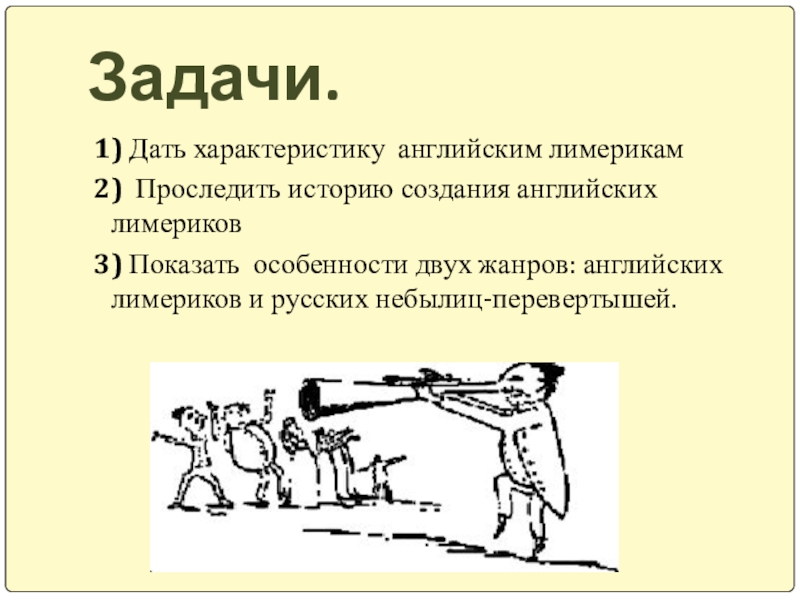 Задачи.

1) Дать характеристику английским лимерикам

2) Проследить историю создания английских лимериков

3) Показать особенности двух жанров: английских лимериков и русских небылиц-перевертышей.